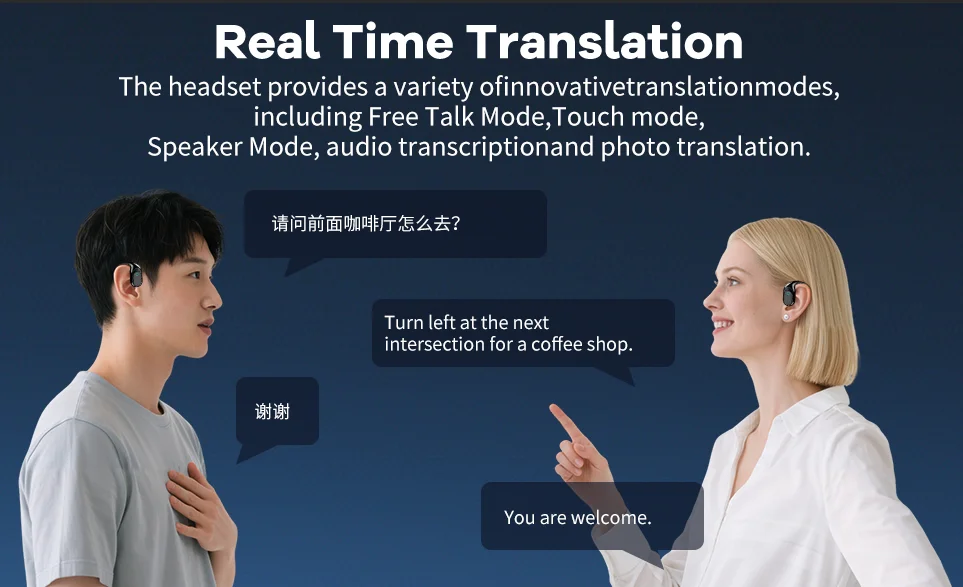 Real Time Translation

The headset provides a variety ofinnovativetranslationmodes, including Free Talk Mode,Touch mode, Speaker Mode, audio transcriptionand photo translation.

请问前面咖啡厅怎么去?

Turn left at the next intersection for a coffee shop.

谢谢

You are welcome.